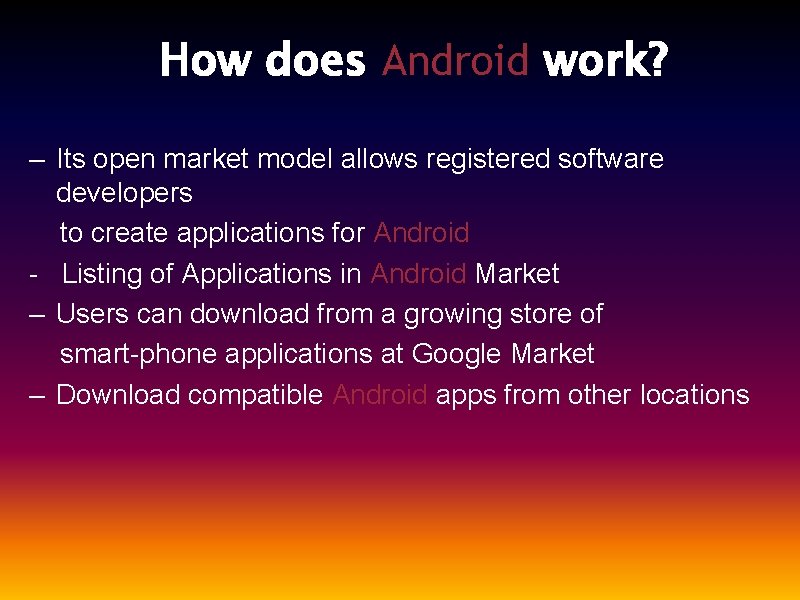 How does Android work?

– Its open market model allows registered software developers
to create applications for Android
- Listing of Applications in Android Market
– Users can download from a growing store of
smart-phone applications at Google Market
– Download compatible Android apps from other locations